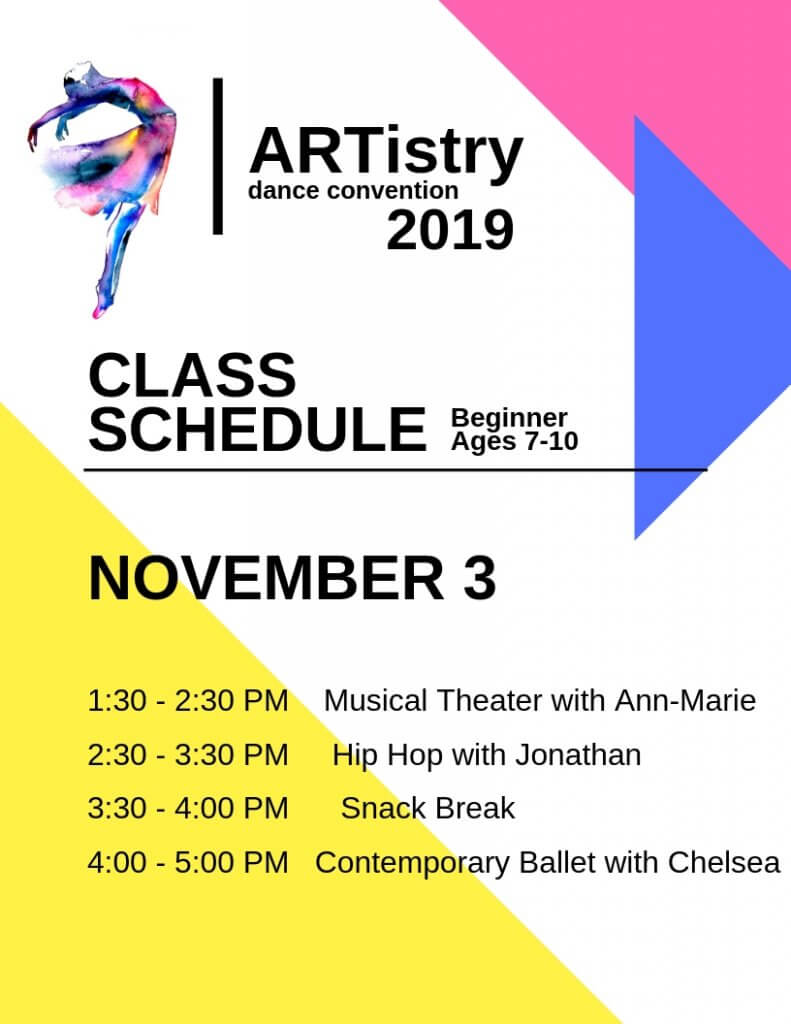 ARTistry
dance convention
2019

CLASS SCHEDULE

Beginner
Ages 7-10

NOVEMBER 3

1:30 - 2:30 PM Musical Theater with Ann-Marie

2:30 - 3:30 PM Hip Hop with Jonathan

3:30 - 4:00 PM Snack Break

4:00 - 5:00 PM Contemporary Ballet with Chelsea